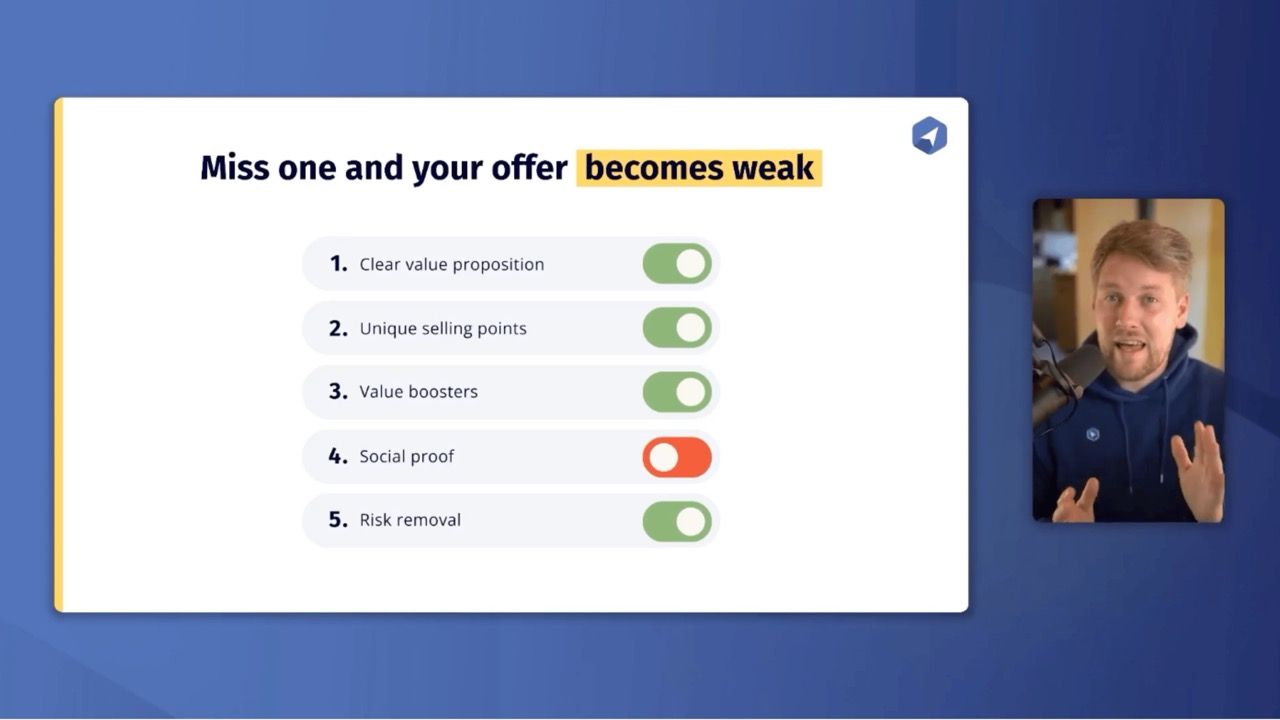 Miss one and your offer becomes weak

1. Clear value proposition
2. Unique selling points
3. Value boosters
4. Social proof
5. Risk removal